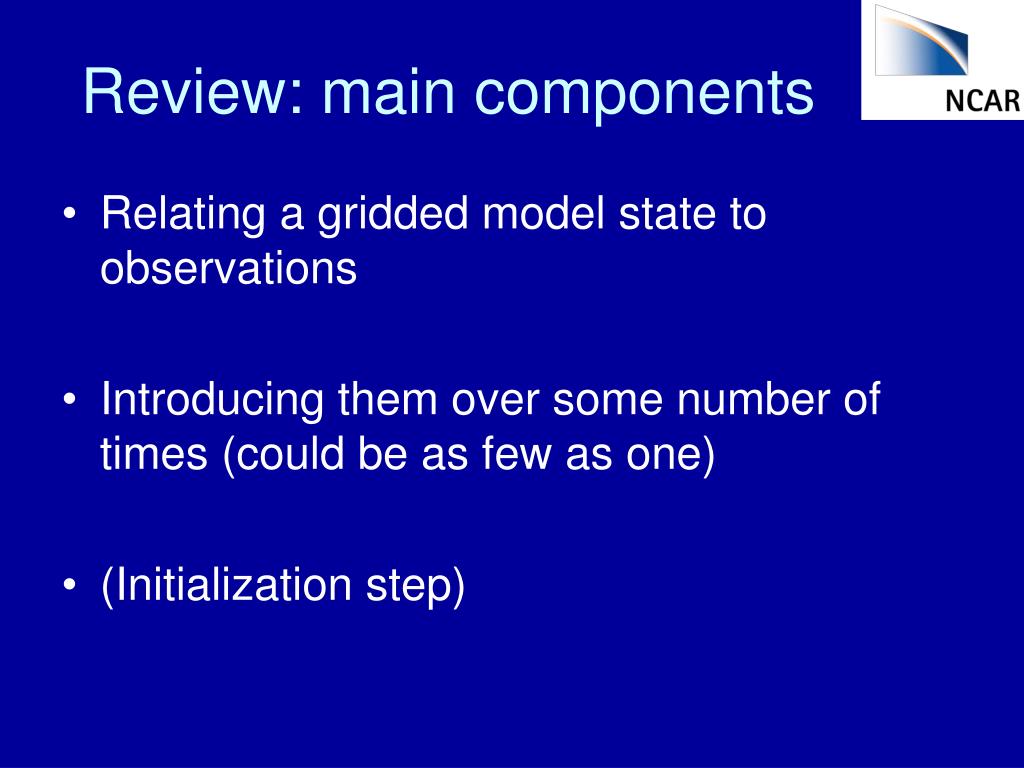 Review: main components

NCAR

• Relating a gridded model state to observations

• Introducing them over some number of times (could be as few as one)

• (Initialization step)